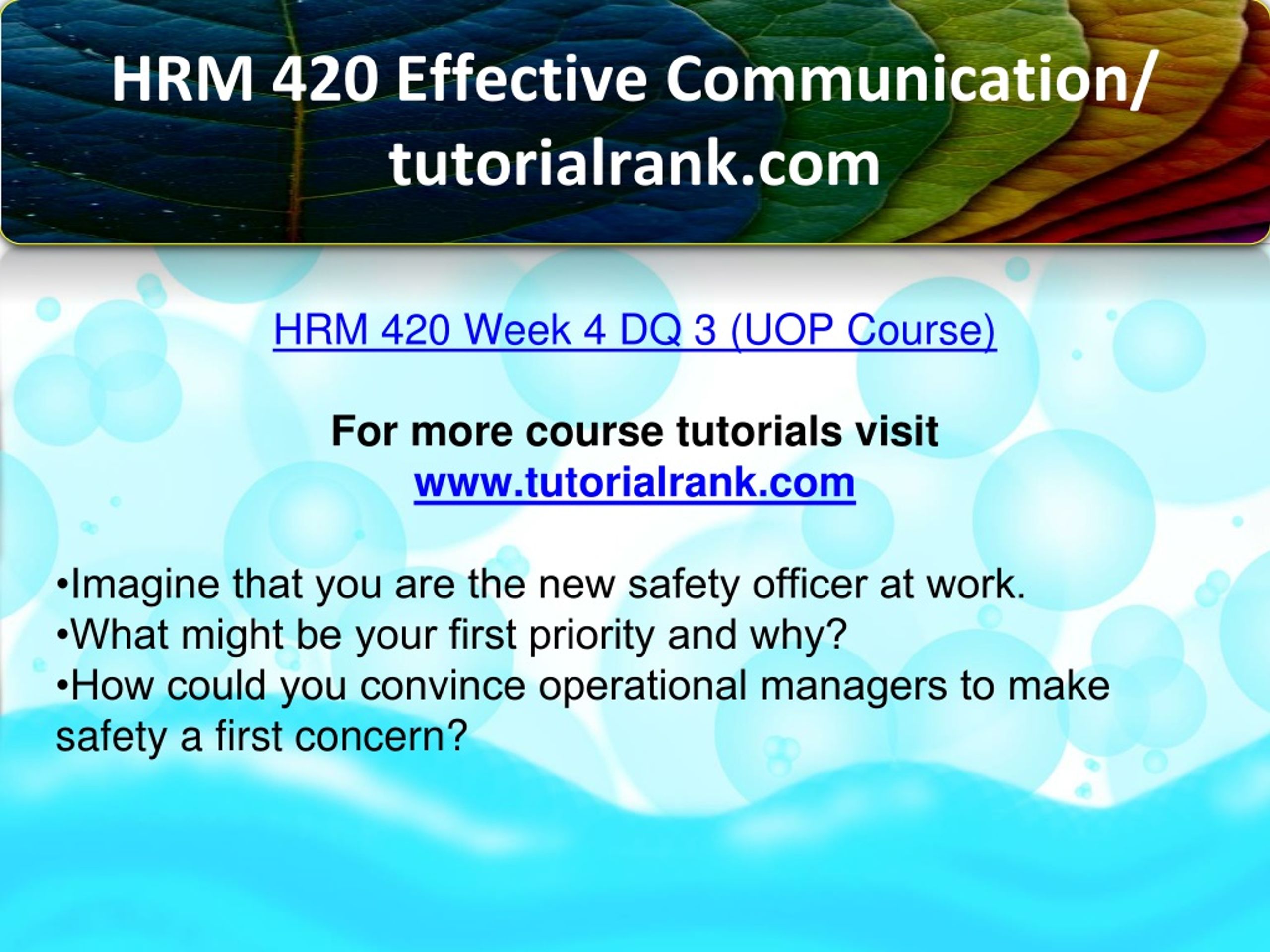 HRM 420 Effective Communication/ tutorialrank.com

HRM 420 Week 4 DQ 3 (UOP Course)

For more course tutorials visit
www.tutorialrank.com

•Imagine that you are the new safety officer at work.
•What might be your first priority and why?
•How could you convince operational managers to make safety a first concern?